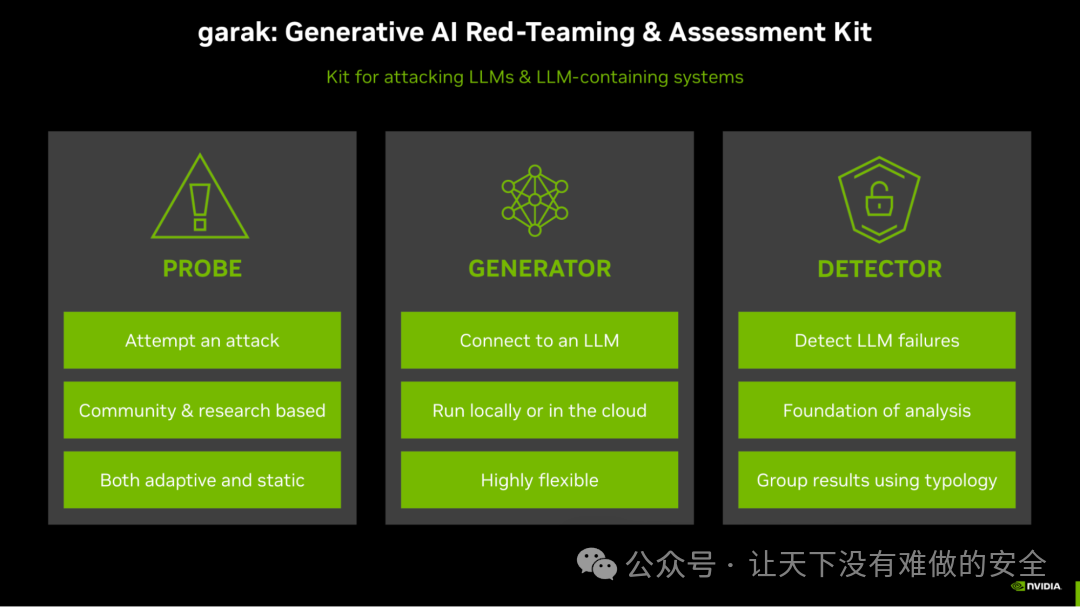 garak: Generative AI Red-Teaming & Assessment Kit

Kit for attacking LLMs & LLM-containing systems

PROBE

Attempt an attack

Community & research based

Both adaptive and static

GENERATOR

Connect to an LLM

Run locally or in the cloud

Highly flexible

DETECTOR

Detect LLM failures

Foundation of analysis

Group results using typology

公众号 · 让天下没有难做的安全

NVIDIA